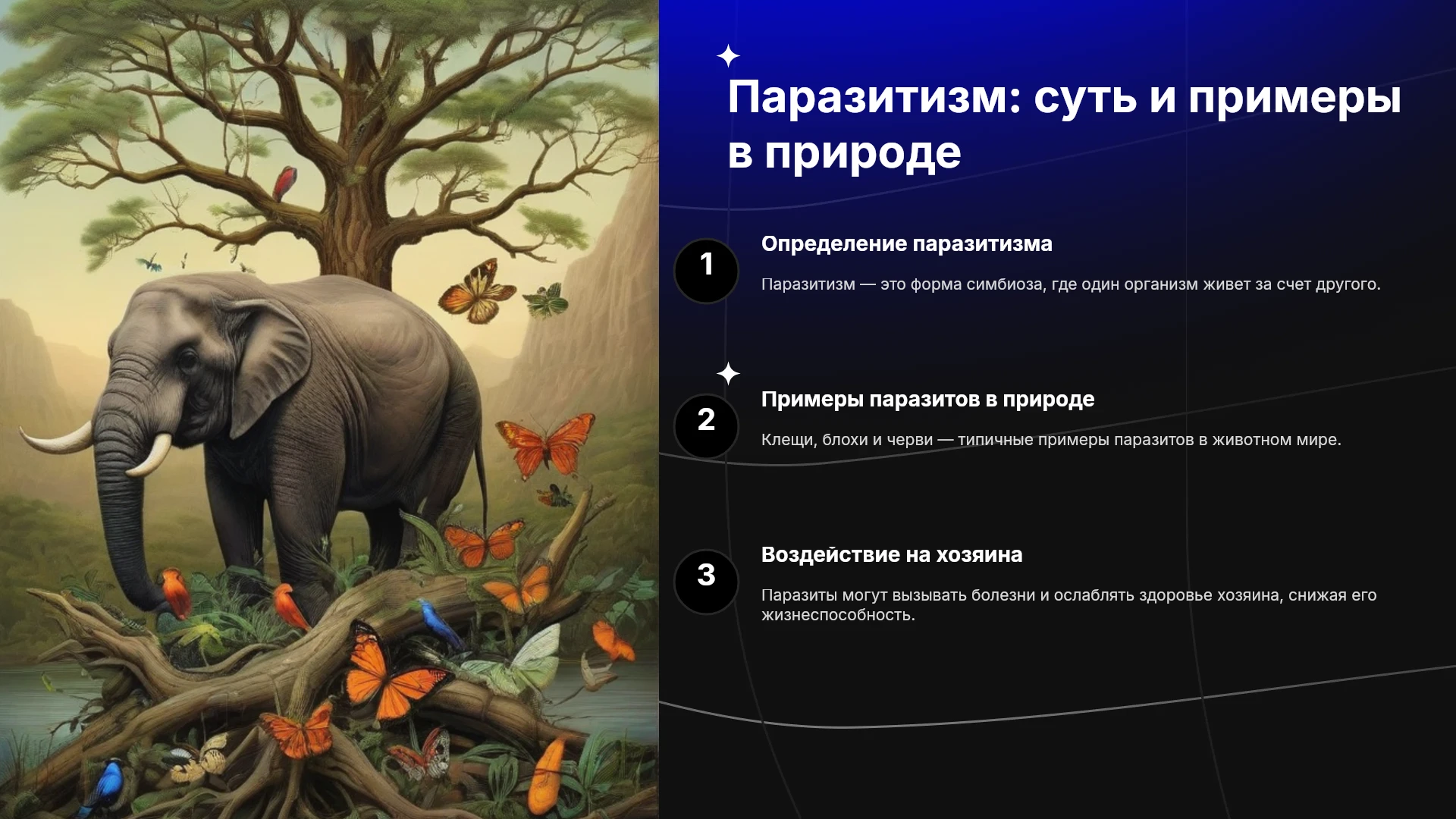 Паразитизм: суть и примеры в природе

1

Определение паразитизма

Паразитизм — это форма симбиоза, где один организм живет за счет другого.

2

Примеры паразитов в природе

Клещи, блохи и черви — типичные примеры паразитов в животном мире.

3

Воздействие на хозяина

Паразиты могут вызывать болезни и ослаблять здоровье хозяина, снижая его жизнеспособность.